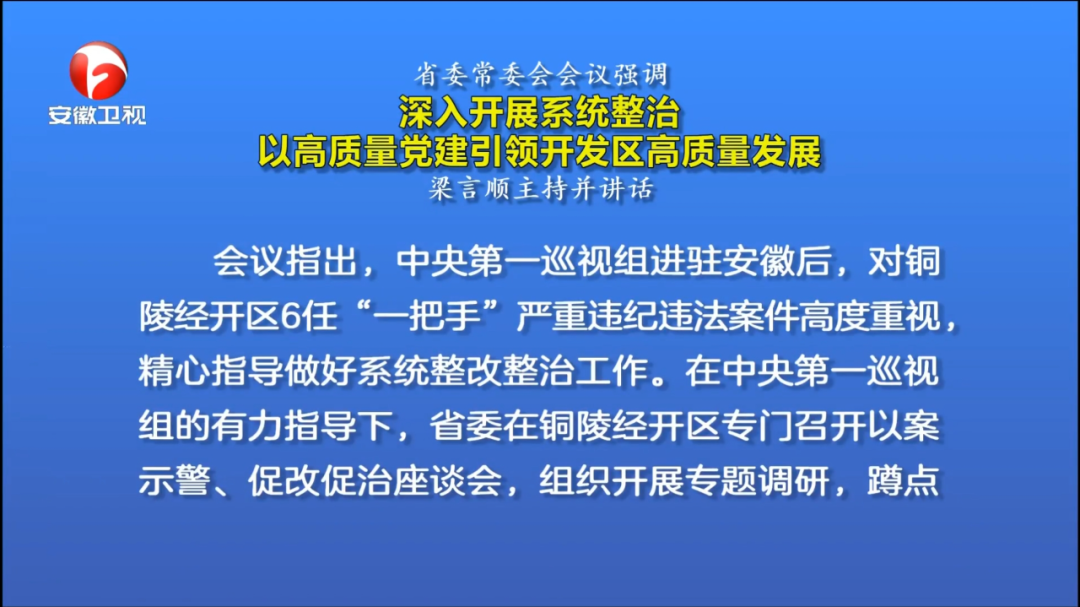 安徽卫视

省委常委会会议强调
深入开展系统整治
以高质量党建引领开发区高质量发展
梁言顺主持并讲话

会议指出，中央第一巡视组进驻安徽后，对铜陵经开区6任“一把手”严重违纪违法案件高度重视，精心指导做好系统整改整治工作。在中央第一巡视组的有力指导下，省委在铜陵经开区专门召开以案示警、促改促治座谈会，组织开展专题调研，蹲点